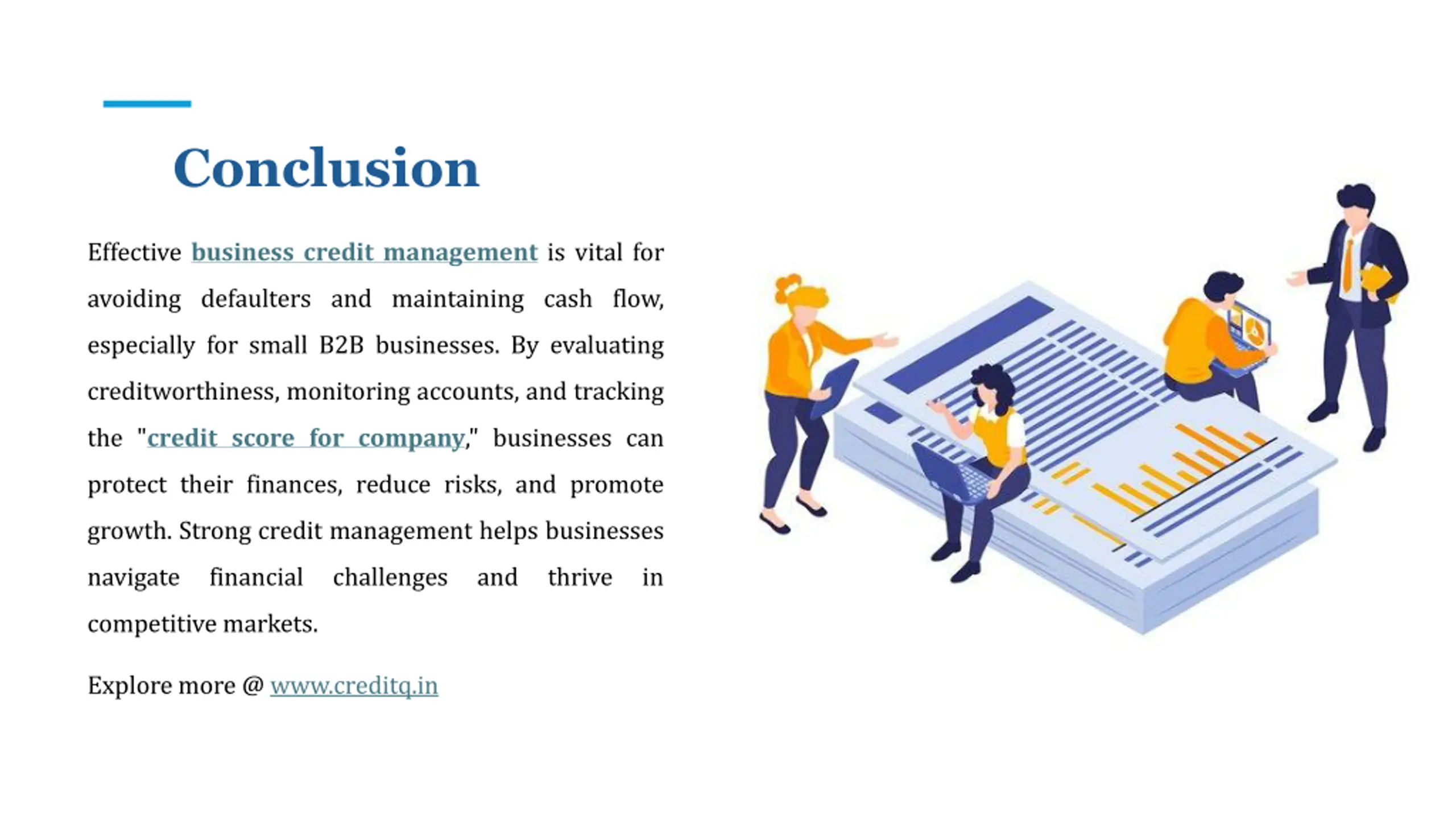 Conclusion

Effective business credit management is vital for avoiding defaulters and maintaining cash flow, especially for small B2B businesses. By evaluating creditworthiness, monitoring accounts, and tracking the "credit score for company," businesses can protect their finances, reduce risks, and promote growth. Strong credit management helps businesses navigate financial challenges and thrive in competitive markets.

Explore more @ www.creditq.in